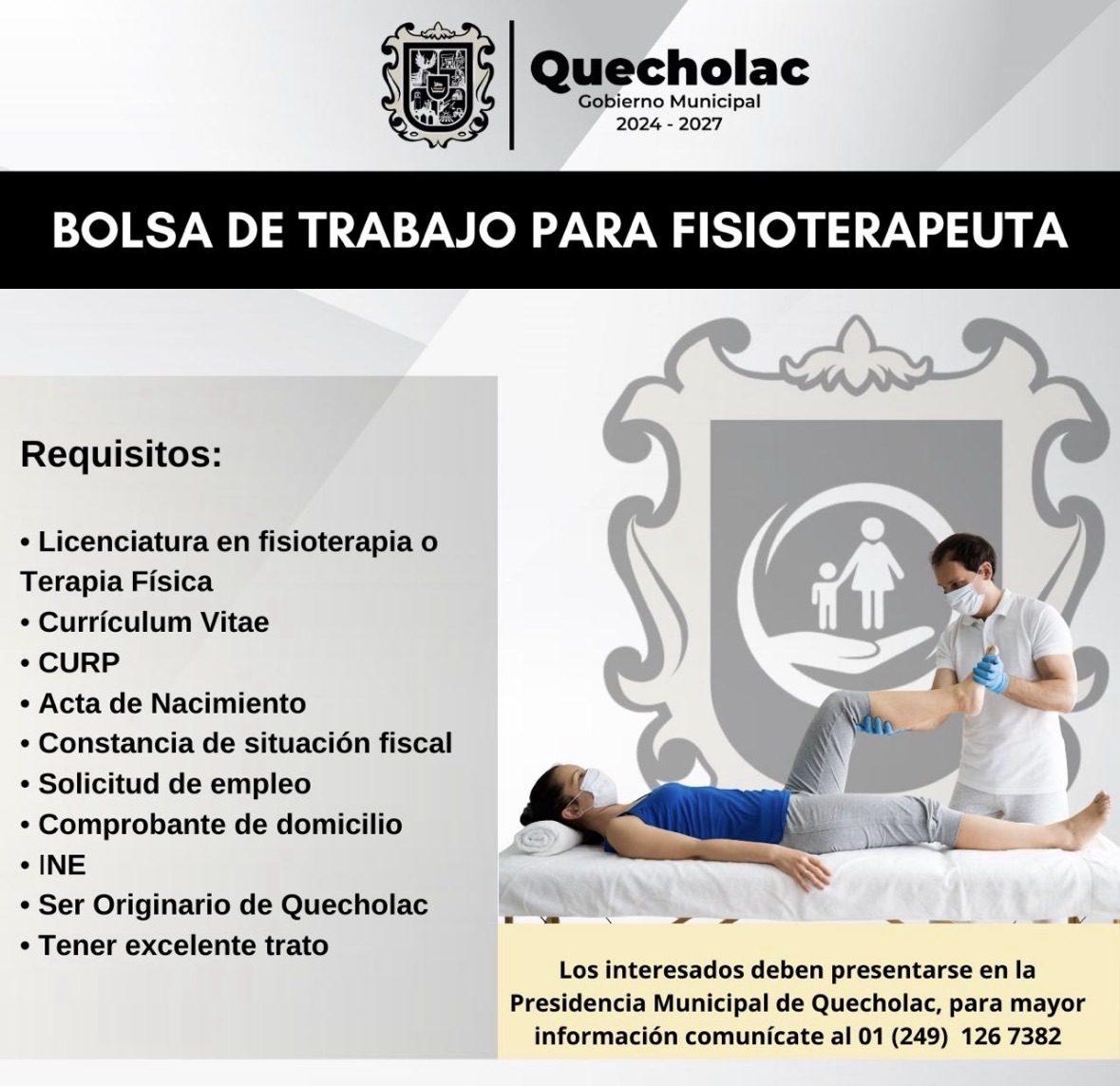 Quecholac
Gobierno Municipal
2024 - 2027

BOLSA DE TRABAJO PARA FISIOTERAPEUTA

Requisitos:

• Licenciatura en fisioterapia o Terapia Física
• Currículum Vitae
• CURP
• Acta de Nacimiento
• Constancia de situación fiscal
• Solicitud de empleo
• Comprobante de domicilio
• INE
• Ser Originario de Quecholac
• Tener excelente trato

Los interesados deben presentarse en la Presidencia Municipal de Quecholac, para mayor información comunícate al 01 (249) 126 7382